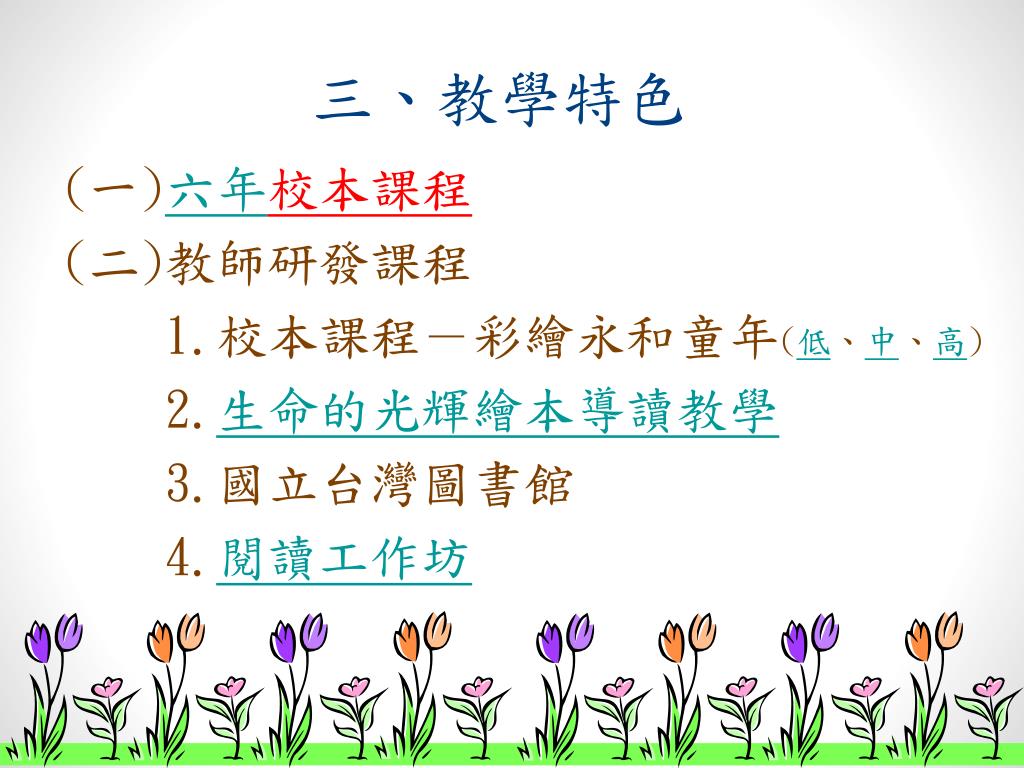 三、教學特色

(一)六年校本課程

(二)教師研發課程

1. 校本課程－彩繪永和童年(低、中、高)

2. 生命的光輝繪本導讀教學

3. 國立台灣圖書館

4. 閱讀工作坊